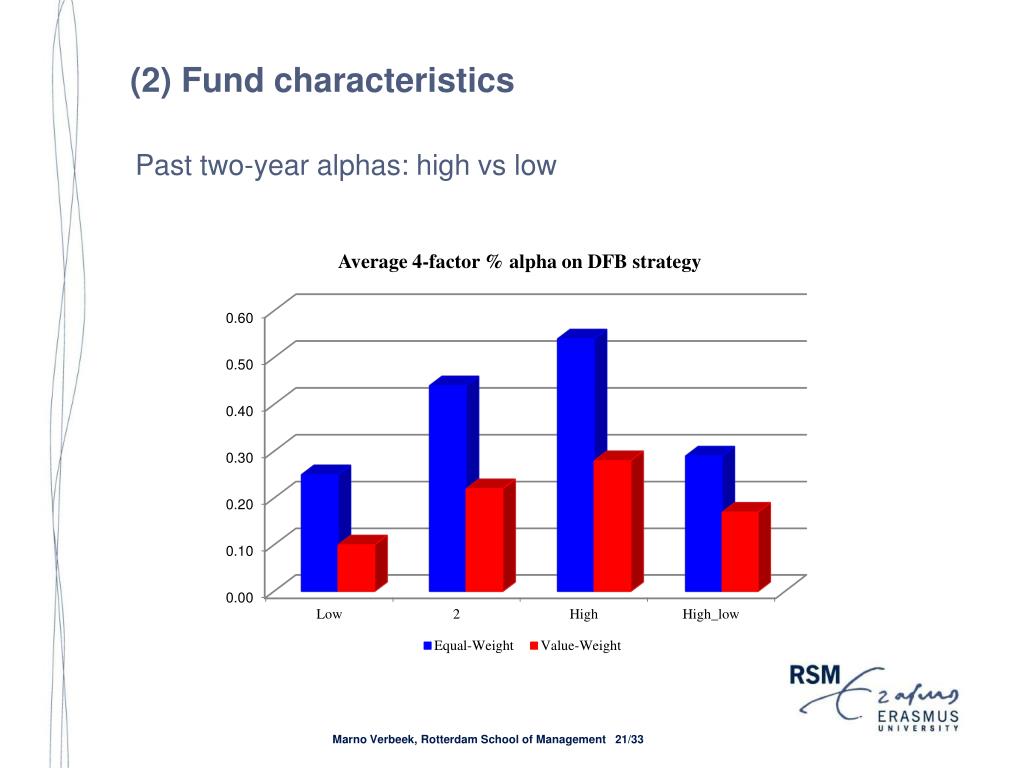 (2) Fund characteristics

Past two-year alphas: high vs low

Average 4-factor % alpha on DFB strategy

0.60
0.50
0.40
0.30
0.20
0.10
0.00

Low
2
High
High_low

Equal-Weight
Value-Weight

RSM
Erasmus
ERASMUS UNIVERSITY

Marno Verbeek, Rotterdam School of Management 21/33